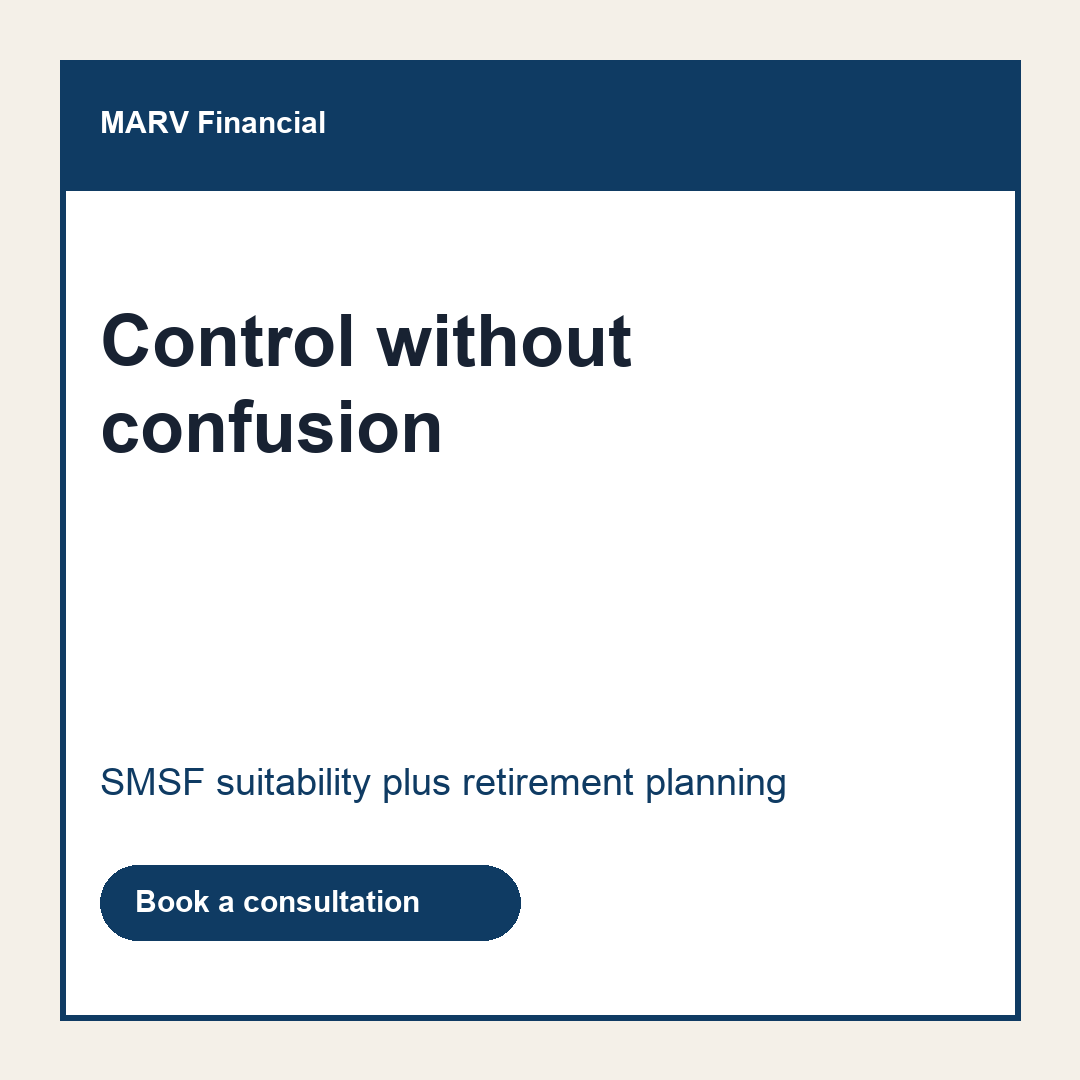 MARV Financial

Control without confusion

SMSF suitability plus retirement planning

Book a consultation